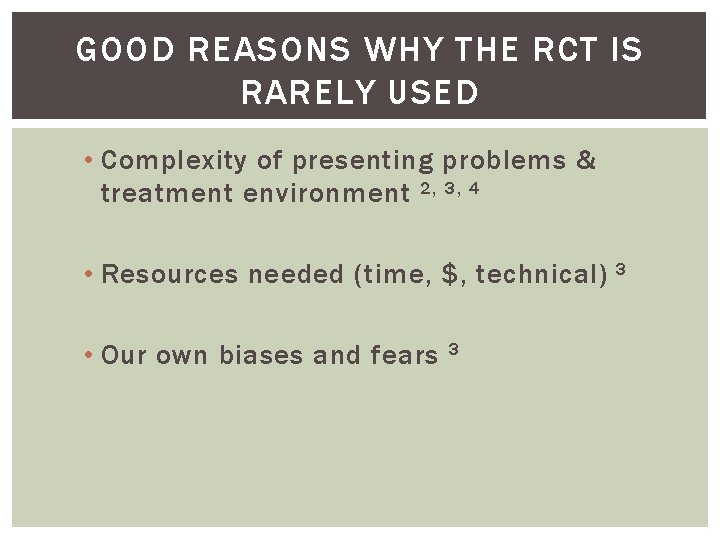 GOOD REASONS WHY THE RCT IS RARELY USED

• Complexity of presenting problems & treatment environment $^{2, 3, 4}$

• Resources needed (time, \$, technical) $^{3}$

• Our own biases and fears $^{3}$